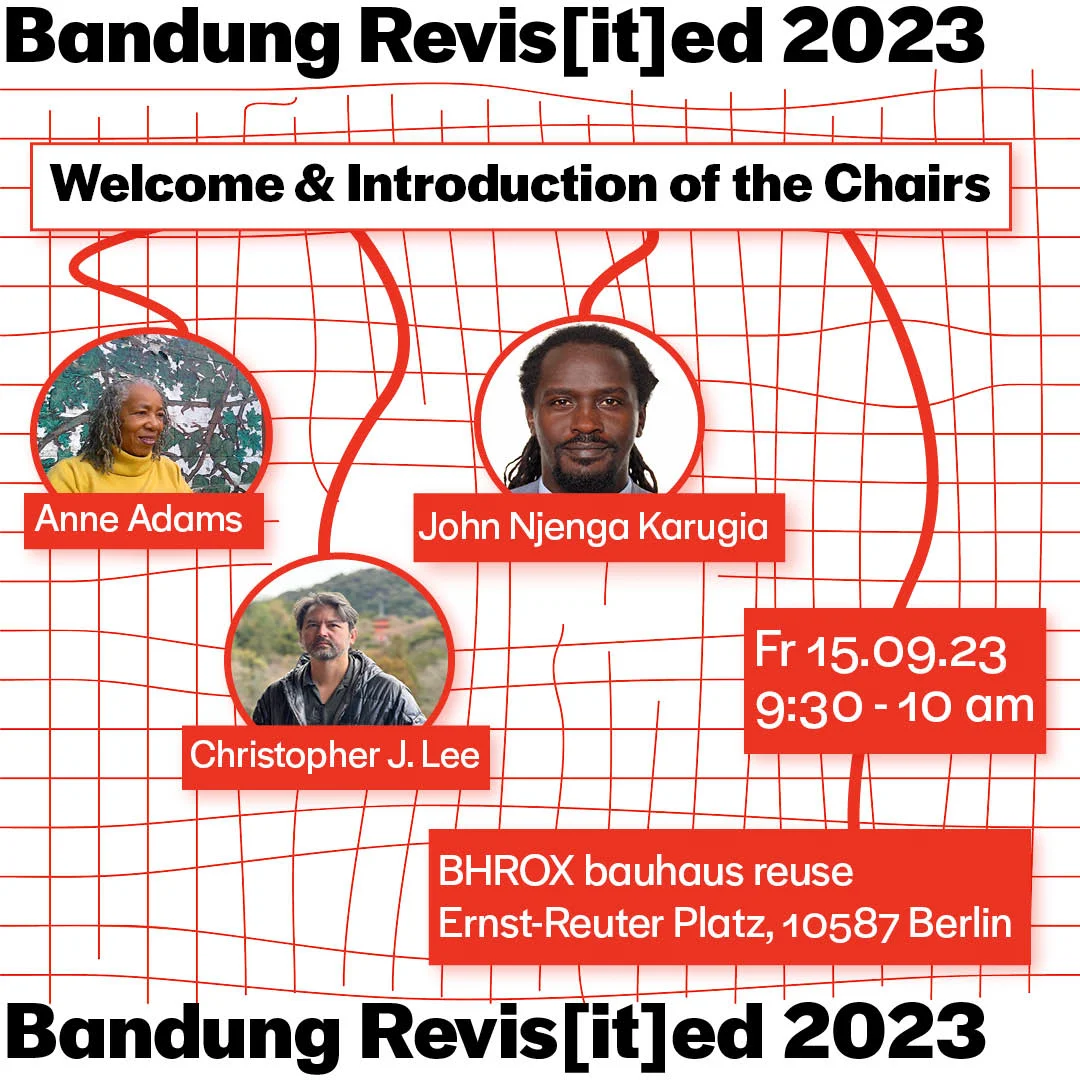 Bandung Revis[it]ed 2023

Welcome & Introduction of the Chairs

Anne Adams

John Njenga Karugia

Christopher J. Lee

Fr 15.09.23
9:30 - 10 am

BHROX bauhaus reuse
Ernst-Reuter Platz, 10587 Berlin

Bandung Revis[it]ed 2023